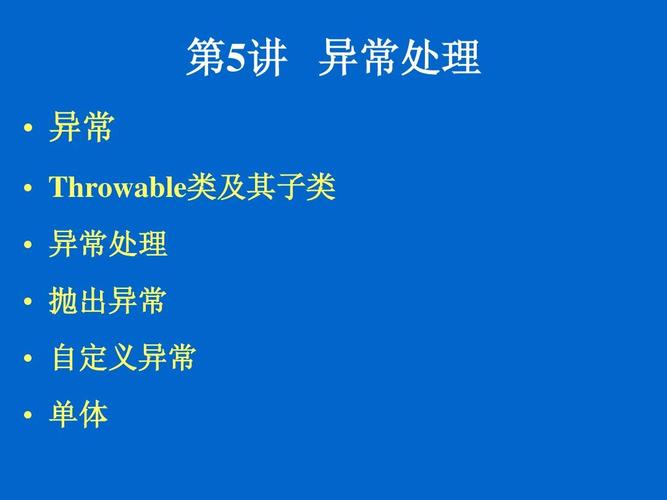 第5讲　异常处理

• 异常
• Throwable类及其子类
• 异常处理
• 抛出异常
• 自定义异常
• 单体